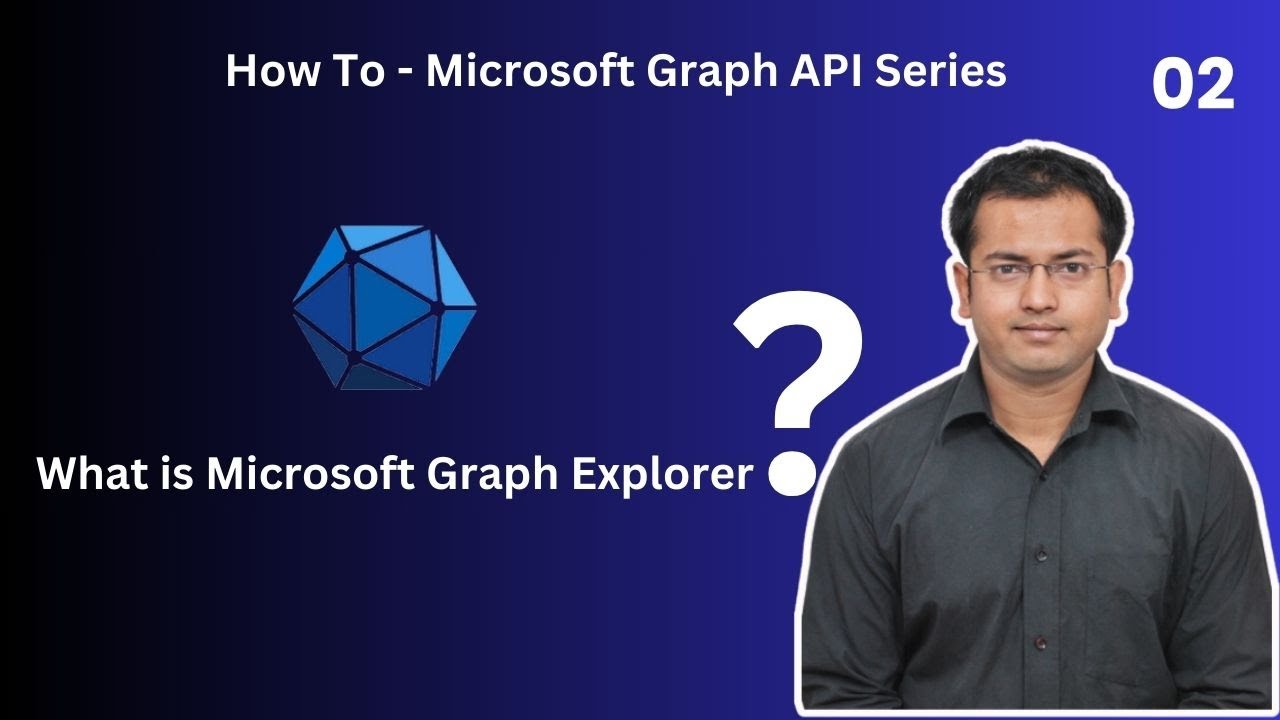 How To - Microsoft Graph API Series

02

What is Microsoft Graph Explorer ?